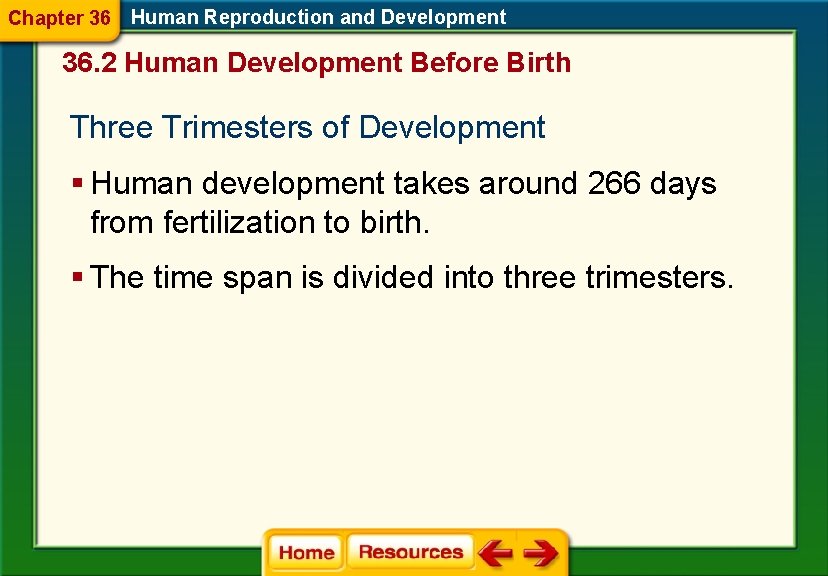 Chapter 36 Human Reproduction and Development

36.2 Human Development Before Birth

Three Trimesters of Development

▪ Human development takes around 266 days from fertilization to birth.

▪ The time span is divided into three trimesters.

Home Resources